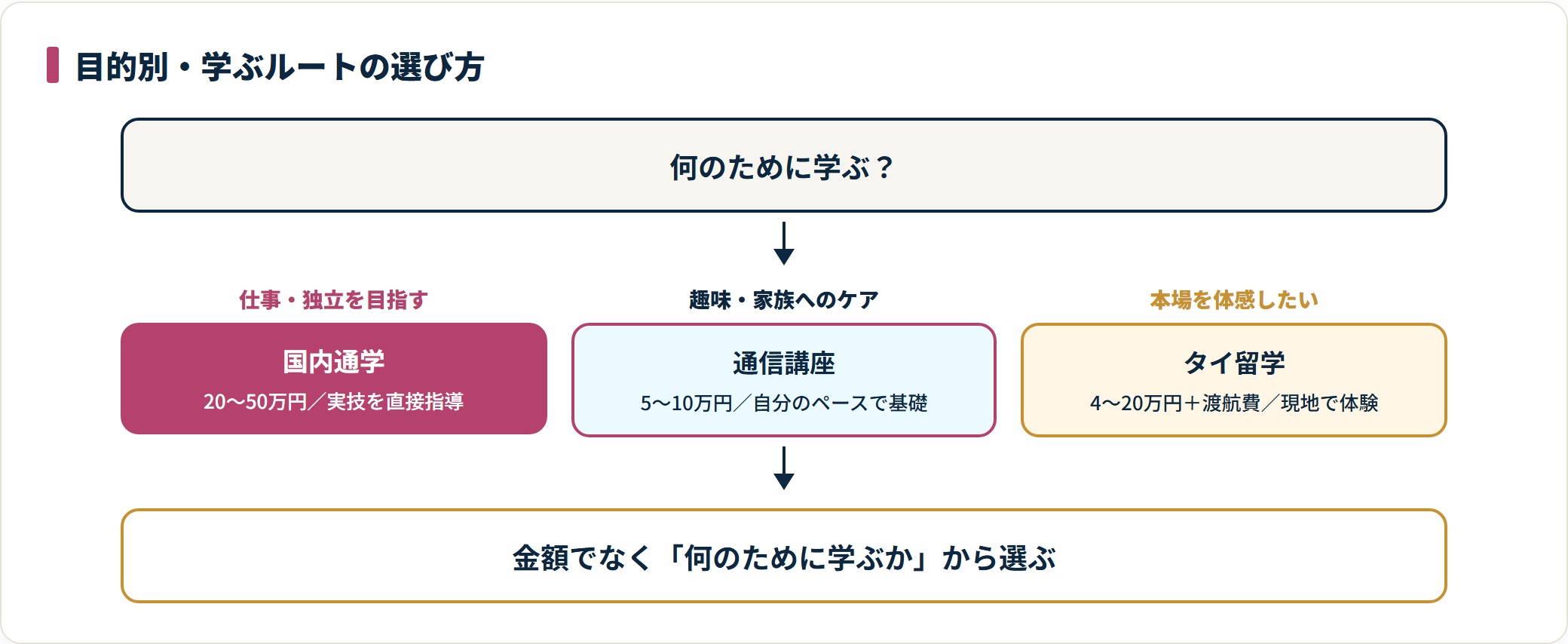 目的別・学ぶルートの選び方

何のために学ぶ？

仕事・独立を目指す

国内通学

20〜50万円／実技を直接指導

趣味・家族へのケア

通信講座

5〜10万円／自分のペースで基礎

本場を体感したい

タイ留学

4〜20万円＋渡航費／現地で体験

金額でなく「何のために学ぶか」から選ぶ